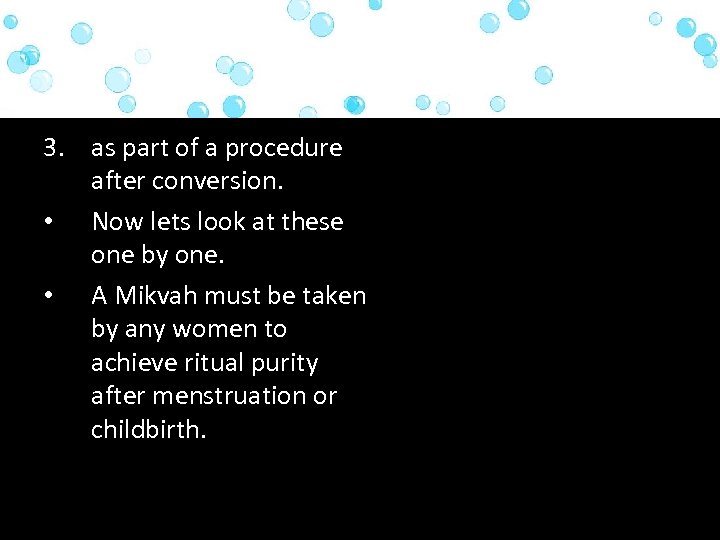 3. as part of a procedure after conversion.

• Now lets look at these one by one.

• A Mikvah must be taken by any women to achieve ritual purity after menstruation or childbirth.